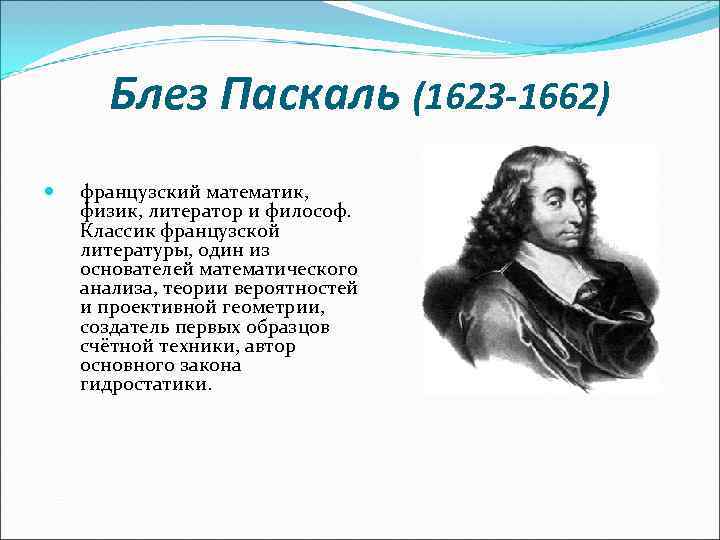 Блез Паскаль (1623-1662)

французский математик, физик, литератор и философ. Классик французской литературы, один из основателей математического анализа, теории вероятностей и проективной геометрии, создатель первых образцов счётной техники, автор основного закона гидростатики.